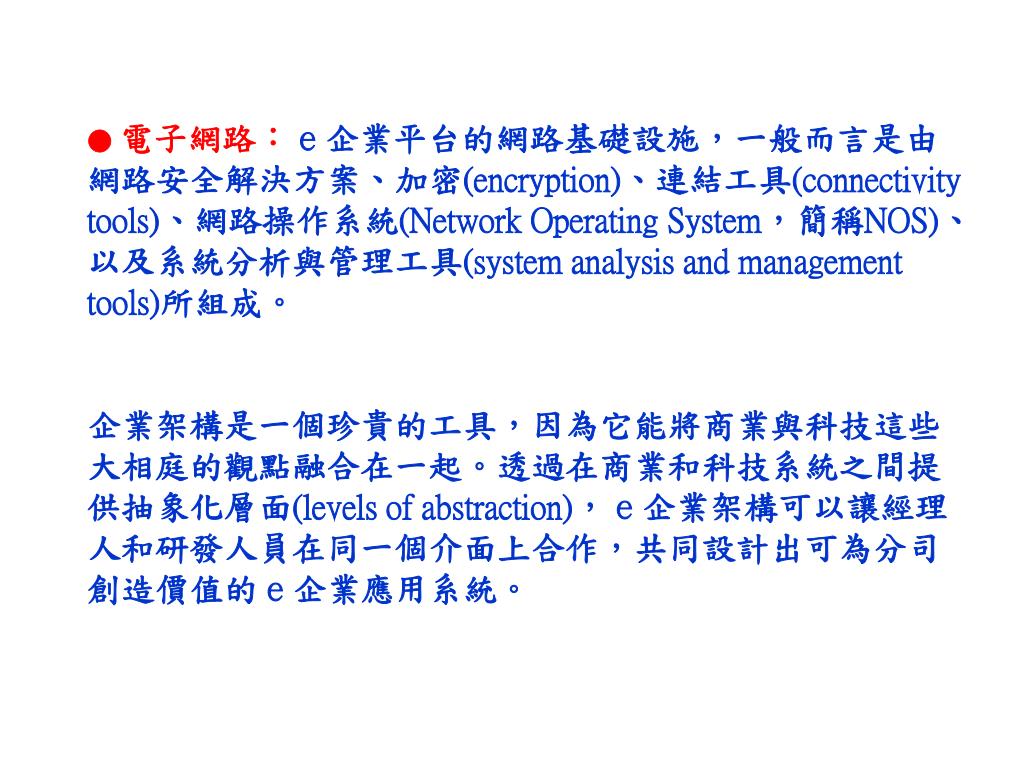 ● 電子網路：ｅ企業平台的網路基礎設施，一般而言是由網路安全解決方案、加密(encryption)、連結工具(connectivity tools)、網路操作系統(Network Operating System，簡稱NOS)、以及系統分析與管理工具(system analysis and management tools)所組成。

企業架構是一個珍貴的工具，因為它能將商業與科技這些大相庭的觀點融合在一起。透過在商業和科技系統之間提供抽象化層面(levels of abstraction)，ｅ企業架構可以讓經理人和研發人員在同一個介面上合作，共同設計出可為分司創造價值的ｅ企業應用系統。